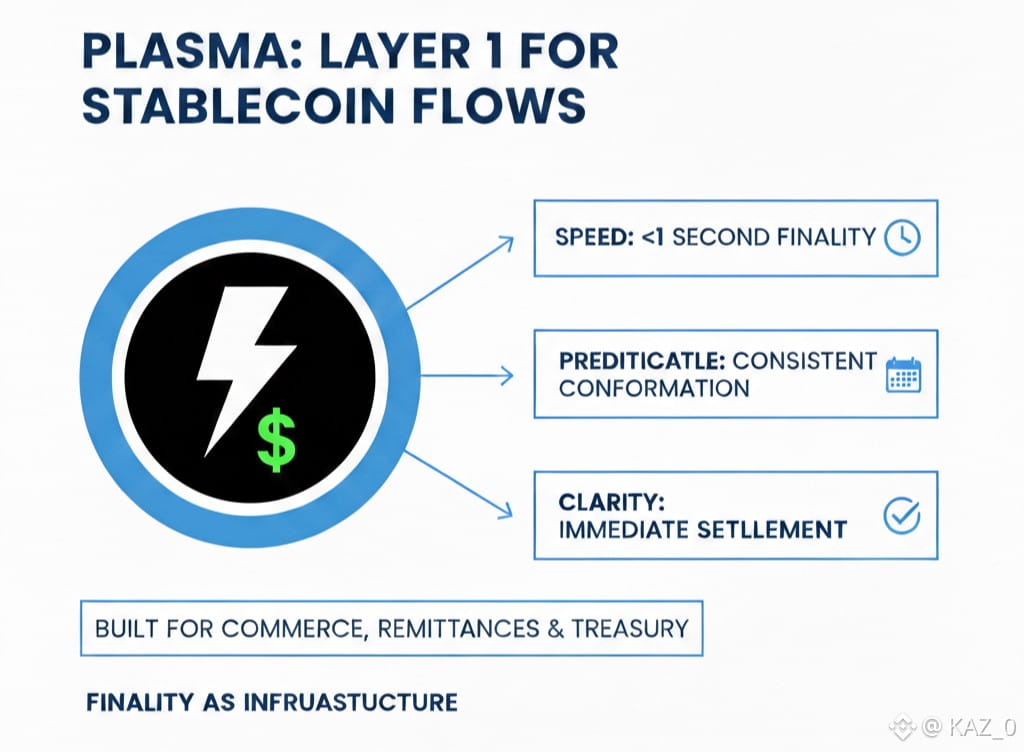 PLASMA: LAYER 1 FOR STABLECOIN FLOWS

$

SPEED: <1 SECOND FINALITY

PREDITICATLE: CONSISTENT CONFORMATION

CLARITY: IMMEDIATE SETLLEMENT

BUILT FOR COMMERCE, REMITTANCES & TREASURY

FINALITY AS INFRUASTUCTURE

@ KAZ_0